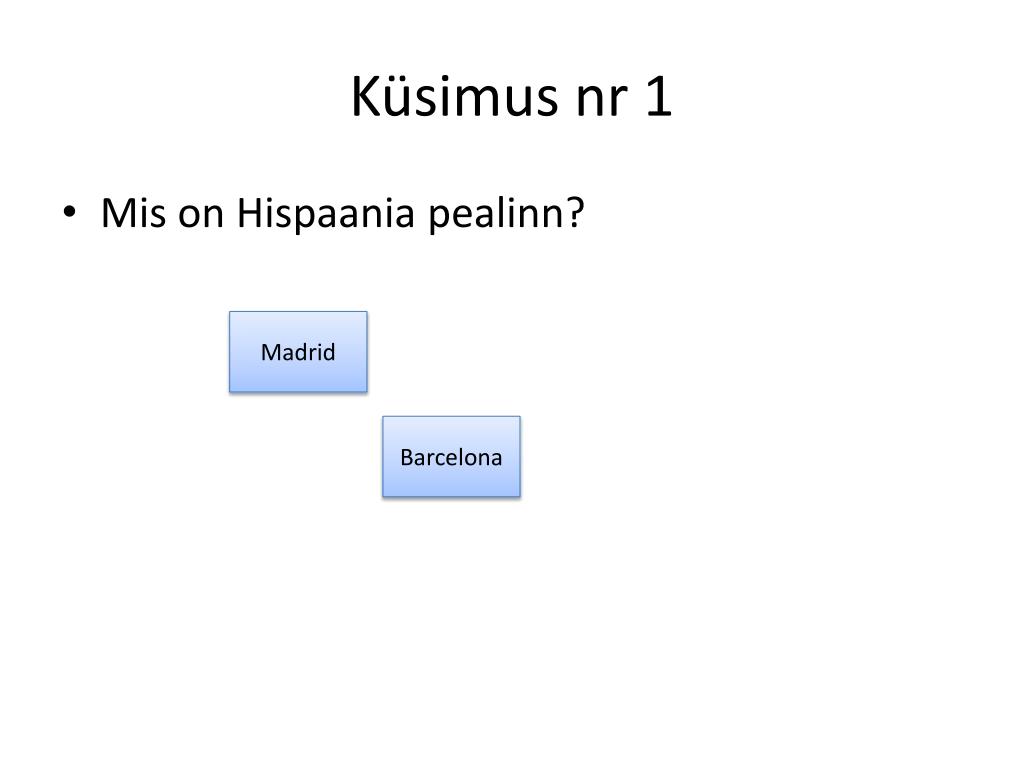 Küsimus nr 1

• Mis on Hispaania pealinn?

Madrid

Barcelona